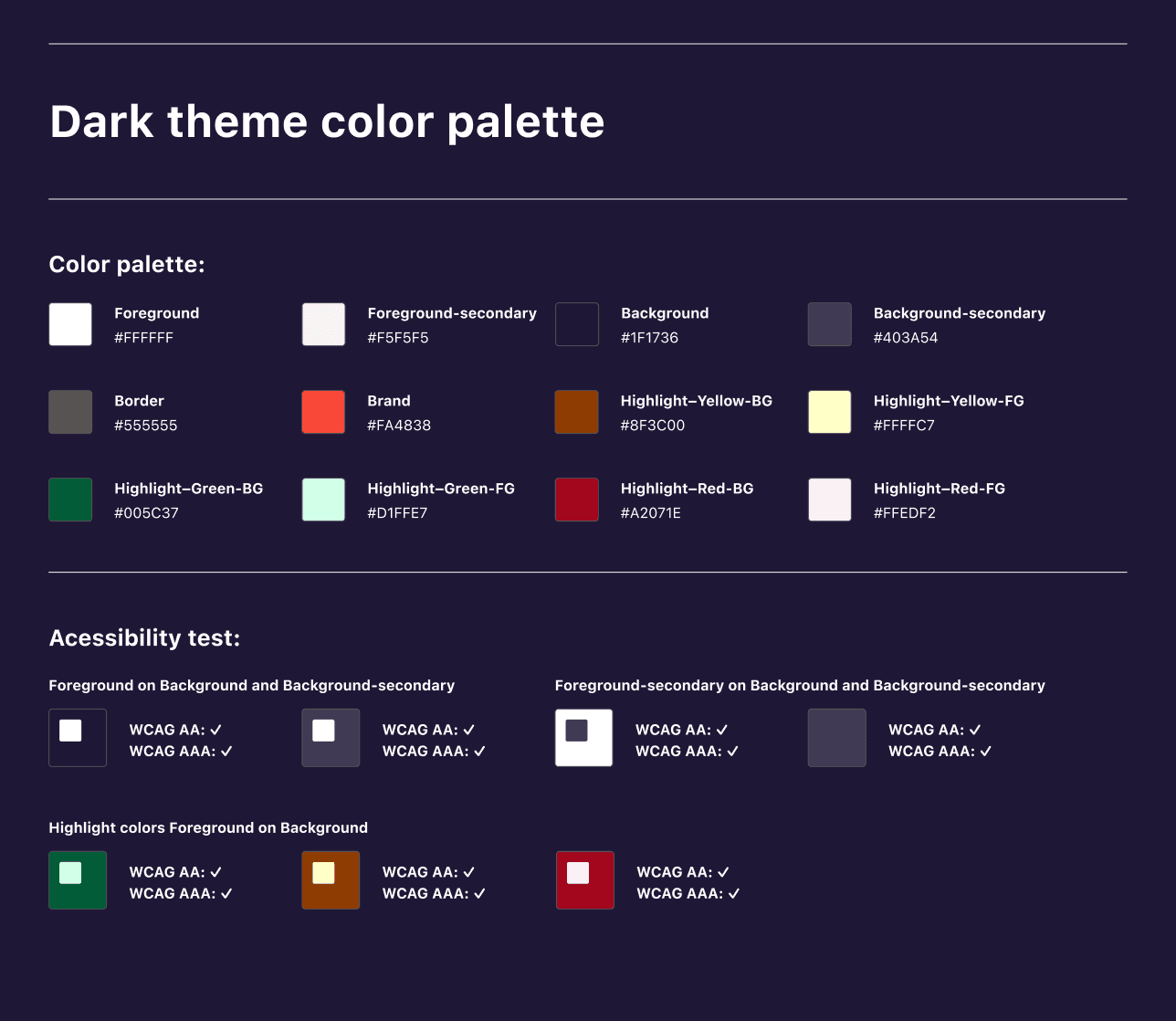 Dark theme color palette

Color palette:

Foreground
#FFFFFF

Foreground-secondary
#F5F5F5

Background
#1F1736

Background-secondary
#403A54

Border
#555555

Brand
#FA4838

Highlight–Yellow-BG
#8F3C00

Highlight–Yellow-FG
#FFFFC7

Highlight–Green-BG
#005C37

Highlight–Green-FG
#D1FFE7

Highlight–Red-BG
#A2071E

Highlight–Red-FG
#FFEDF2

Acessibility test:

Foreground on Background and Background-secondary

WCAG AA: ✓
WCAG AAA: ✓

WCAG AA: ✓
WCAG AAA: ✓

Foreground-secondary on Background and Background-secondary

WCAG AA: ✓
WCAG AAA: ✓

WCAG AA: ✓
WCAG AAA: ✓

Highlight colors Foreground on Background

WCAG AA: ✓
WCAG AAA: ✓

WCAG AA: ✓
WCAG AAA: ✓

WCAG AA: ✓
WCAG AAA: ✓